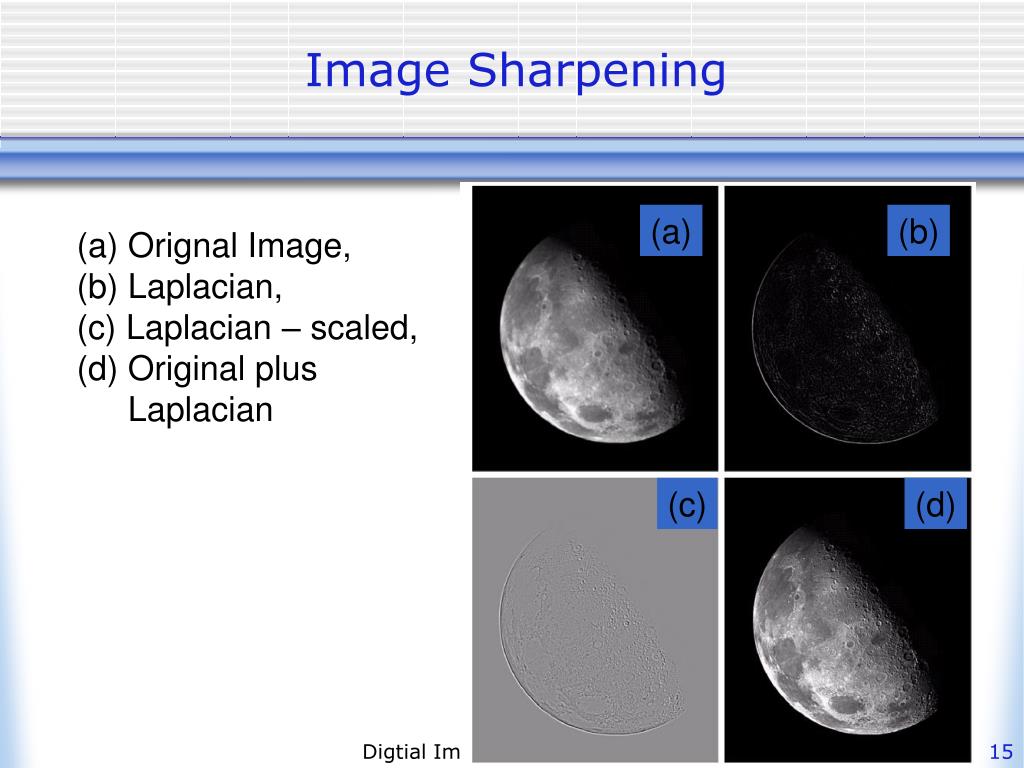 Image Sharpening

(a) Orignal Image,
(b) Laplacian,
(c) Laplacian – scaled,
(d) Original plus Laplacian

(a)

(b)

(c)

(d)

Digtial Im

15